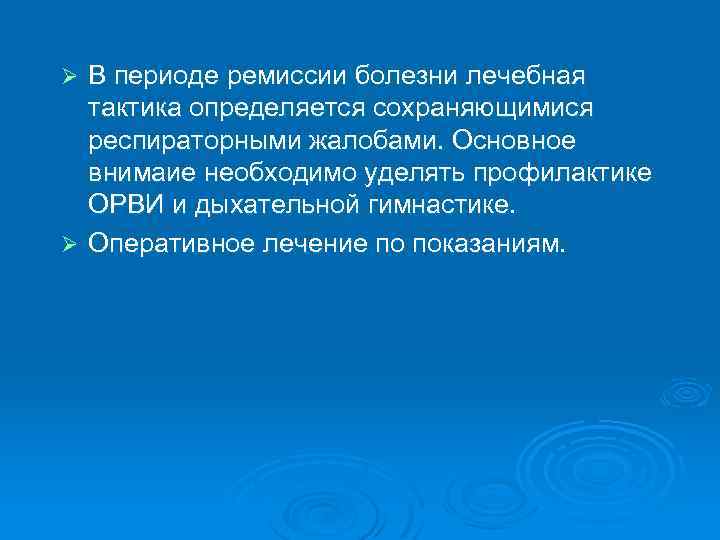 ➢ В периоде ремиссии болезни лечебная тактика определяется сохраняющимися респираторными жалобами. Основное внимаие необходимо уделять профилактике ОРВИ и дыхательной гимнастике.

➢ Оперативное лечение по показаниям.